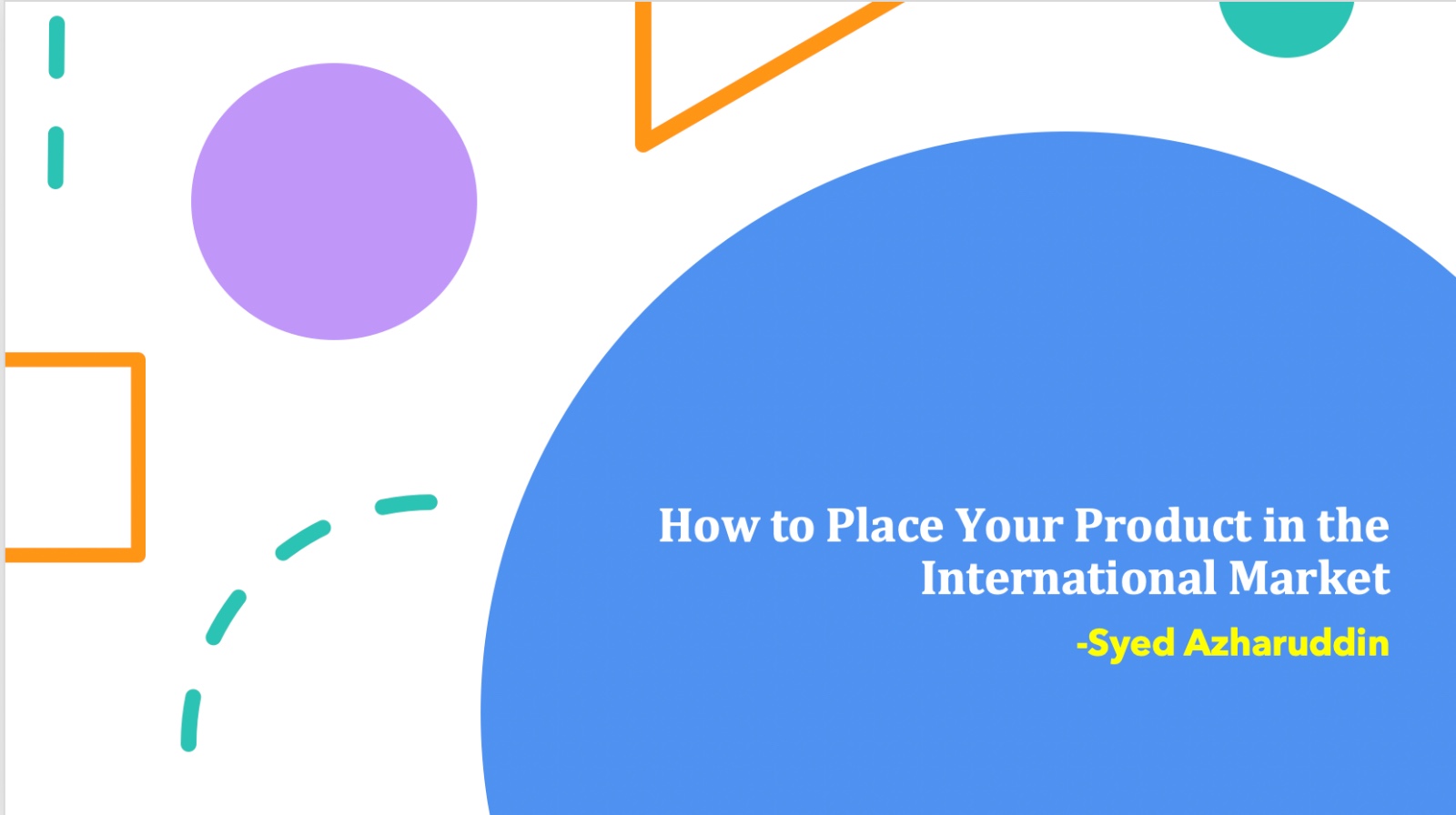 How to Place Your Product in the International Market

-Syed Azharuddin